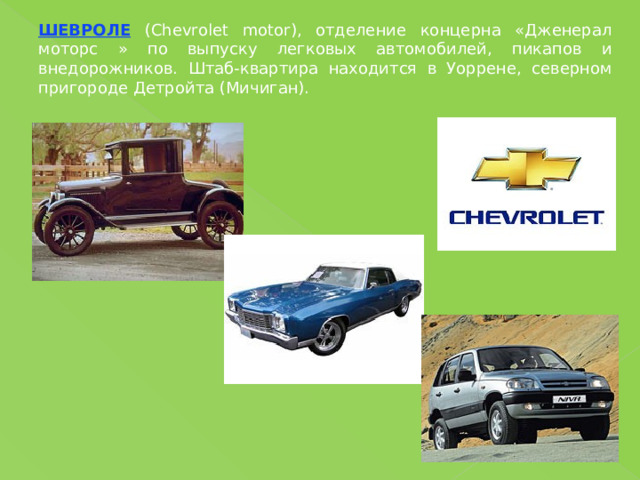 ШЕВРОЛЕ (Chevrolet motor), отделение концерна «Дженерал моторс » по выпуску легковых автомобилей, пикапов и внедорожников. Штаб-квартира находится в Уоррене, северном пригороде Детройта (Мичиган).

CHEVROLET

NIVA